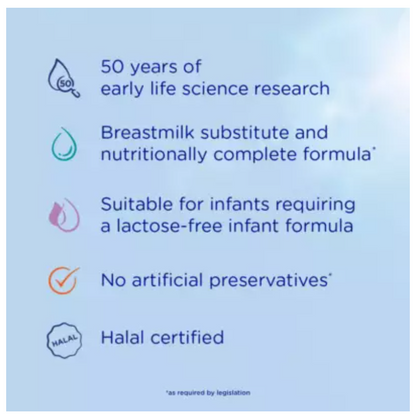 50

50 years of early life science research

Breastmilk substitute and nutritionally complete formula*

Suitable for infants requiring a lactose-free infant formula

No artificial preservatives*

HALAL

Halal certified

*as required by legislation